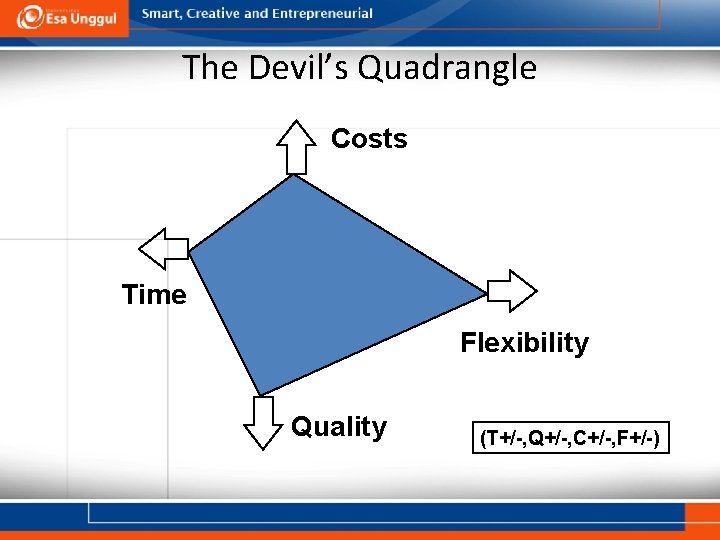 Esa Unggul

Smart, Creative and Entrepreneurial

The Devil's Quadrangle

Costs

Time

Flexibility

Quality

(T+/-,Q+/-,C+/-,F+/-)